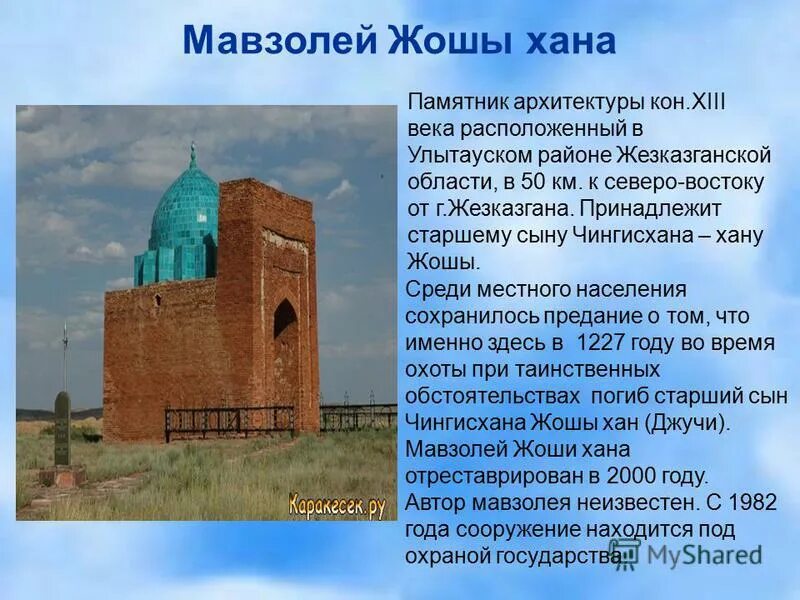 Мавзолей Жошы хана

Памятник архитектуры кон.XIII века расположенный в Улытауском районе Жезказганской области, в 50 км. к северо-востоку от г.Жезказгана. Принадлежит старшему сыну Чингисхана – хану Жошы.

Среди местного населения сохранилось предание о том, что именно здесь в 1227 году во время охоты при таинственных обстоятельствах погиб старший сын Чингисхана Жошы хан (Джучи). Мавзолей Жоши хана отреставрирован в 2000 году. Автор мавзолея неизвестен. С 1982 года сооружение находится под охраной государства.

Каракесек.ру

MyShared